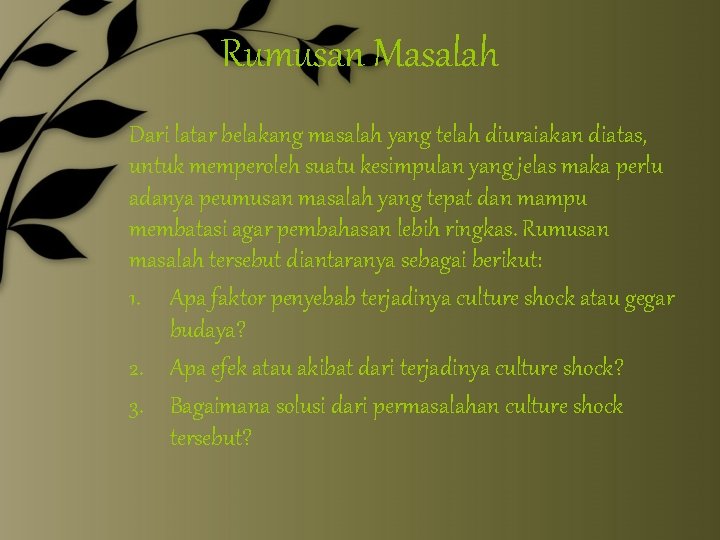 Rumusan Masalah

Dari latar belakang masalah yang telah diuraiakan diatas, untuk memperoleh suatu kesimpulan yang jelas maka perlu adanya peumusan masalah yang tepat dan mampu membatasi agar pembahasan lebih ringkas. Rumusan masalah tersebut diantaranya sebagai berikut:

1. Apa faktor penyebab terjadinya culture shock atau gegar budaya?
2. Apa efek atau akibat dari terjadinya culture shock?
3. Bagaimana solusi dari permasalahan culture shock tersebut?